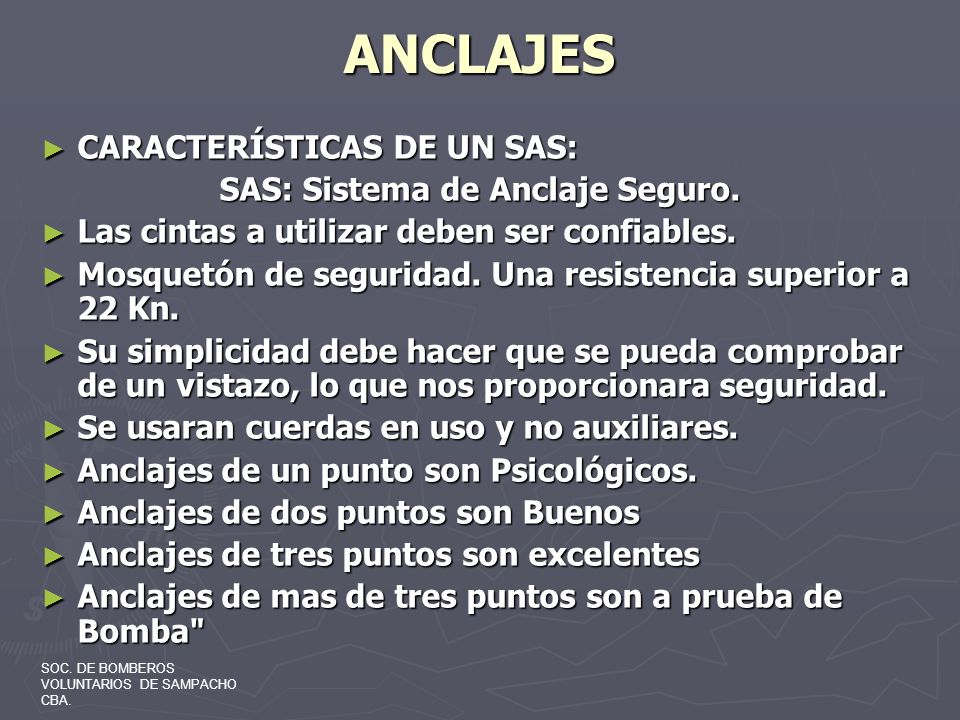 ANCLAJES

► CARACTERÍSTICAS DE UN SAS:
SAS: Sistema de Anclaje Seguro.
► Las cintas a utilizar deben ser confiables.
► Mosquetón de seguridad. Una resistencia superior a 22 Kn.
► Su simplicidad debe hacer que se pueda comprobar de un vistazo, lo que nos proporcionara seguridad.
► Se usaran cuerdas en uso y no auxiliares.
► Anclajes de un punto son Psicológicos.
► Anclajes de dos puntos son Buenos
► Anclajes de tres puntos son excelentes
► Anclajes de mas de tres puntos son a prueba de Bomba"

SOC. DE BOMBEROS VOLUNTARIOS DE SAMPACHO CBA.